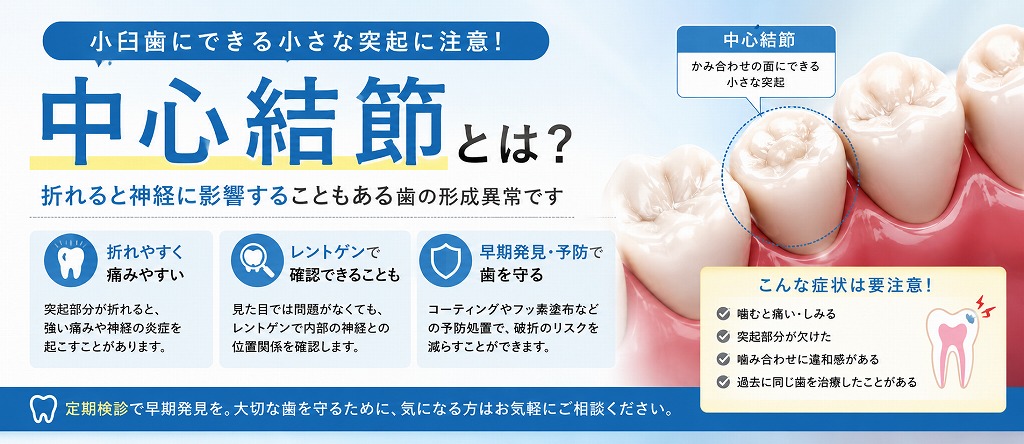 小臼歯にできる小さな突起に注意!

中心結節とは?

折れると神経に影響することもある歯の形成異常です

折れやすく痛みやすい

突起部分が折れると、強い痛みや神経の炎症を起こすことがあります。

レントゲンで確認できることも

見た目では問題がなくても、レントゲンで内部の神経との位置関係を確認します。

早期発見・予防で歯を守る

コーティングやフッ素塗布などの予防処置で、破折のリスクを減らすことができます。

中心結節

かみ合わせの面にできる小さな突起

こんな症状は要注意!

噛むと痛い・しみる

突起部分が欠けた

噛み合わせに違和感がある

過去に同じ歯を治療したことがある

定期検診で早期発見を。大切な歯を守るために、気になる方はお気軽にご相談ください。